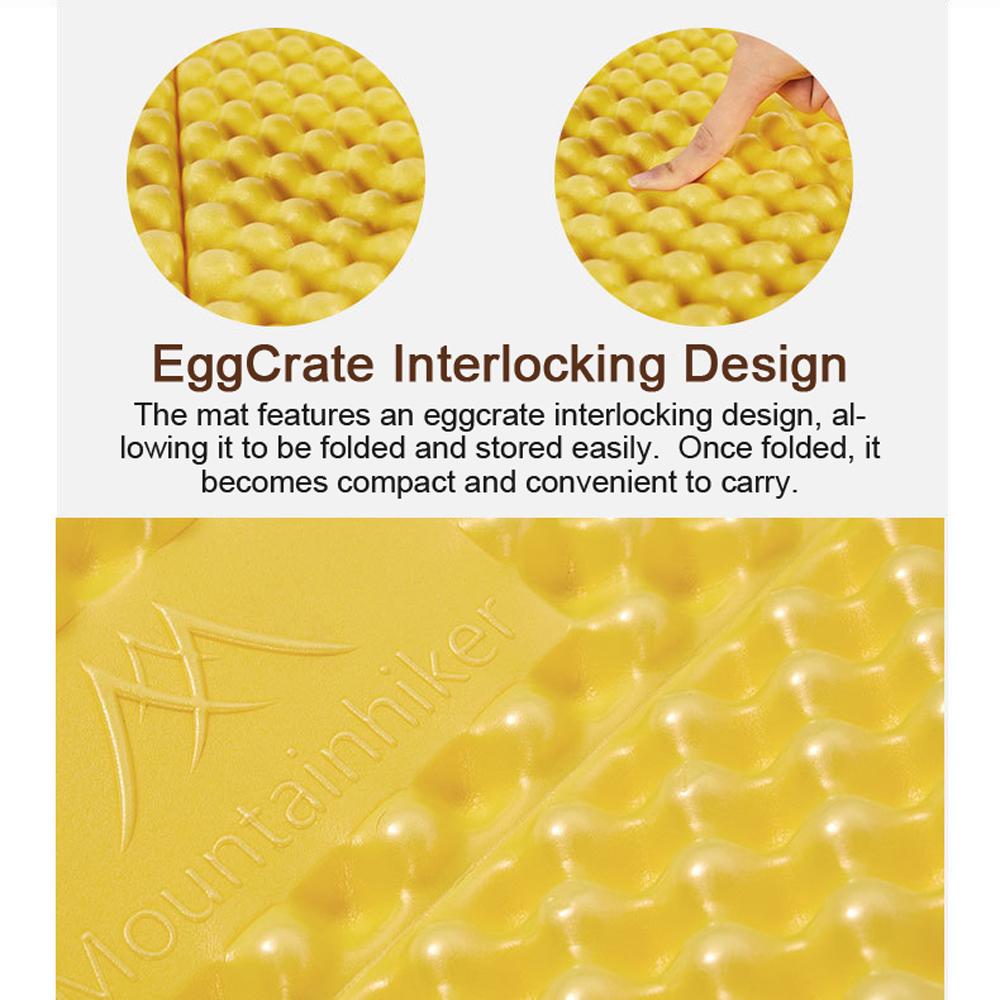 EggCrate Interlocking Design

The mat features an eggcrate interlocking design, allowing it to be folded and stored easily. Once folded, it becomes compact and convenient to carry.

Mountainhiker